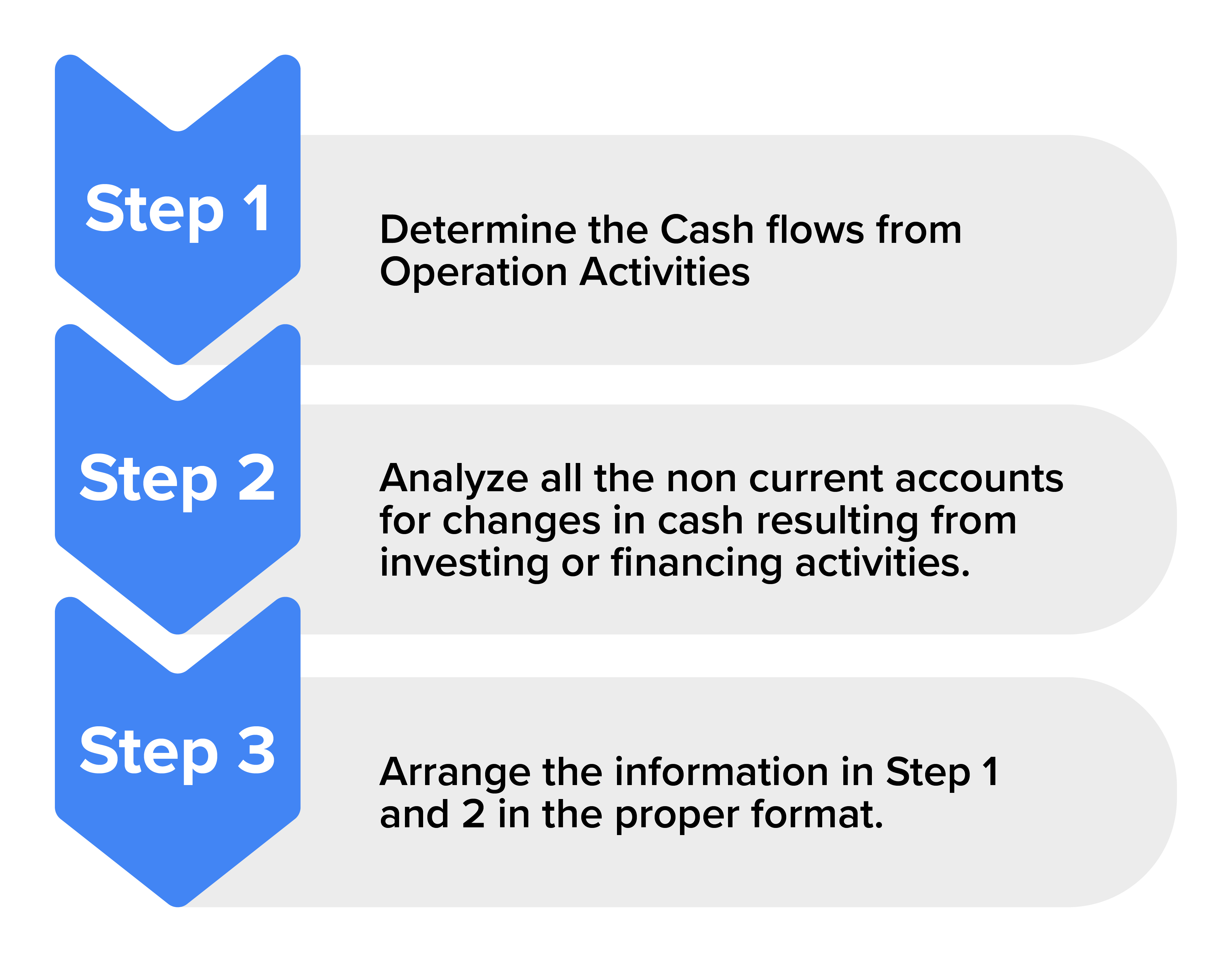 Step 1

Determine the Cash flows from Operation Activities

Step 2

Analyze all the non current accounts for changes in cash resulting from investing or financing activities.

Step 3

Arrange the information in Step 1 and 2 in the proper format.